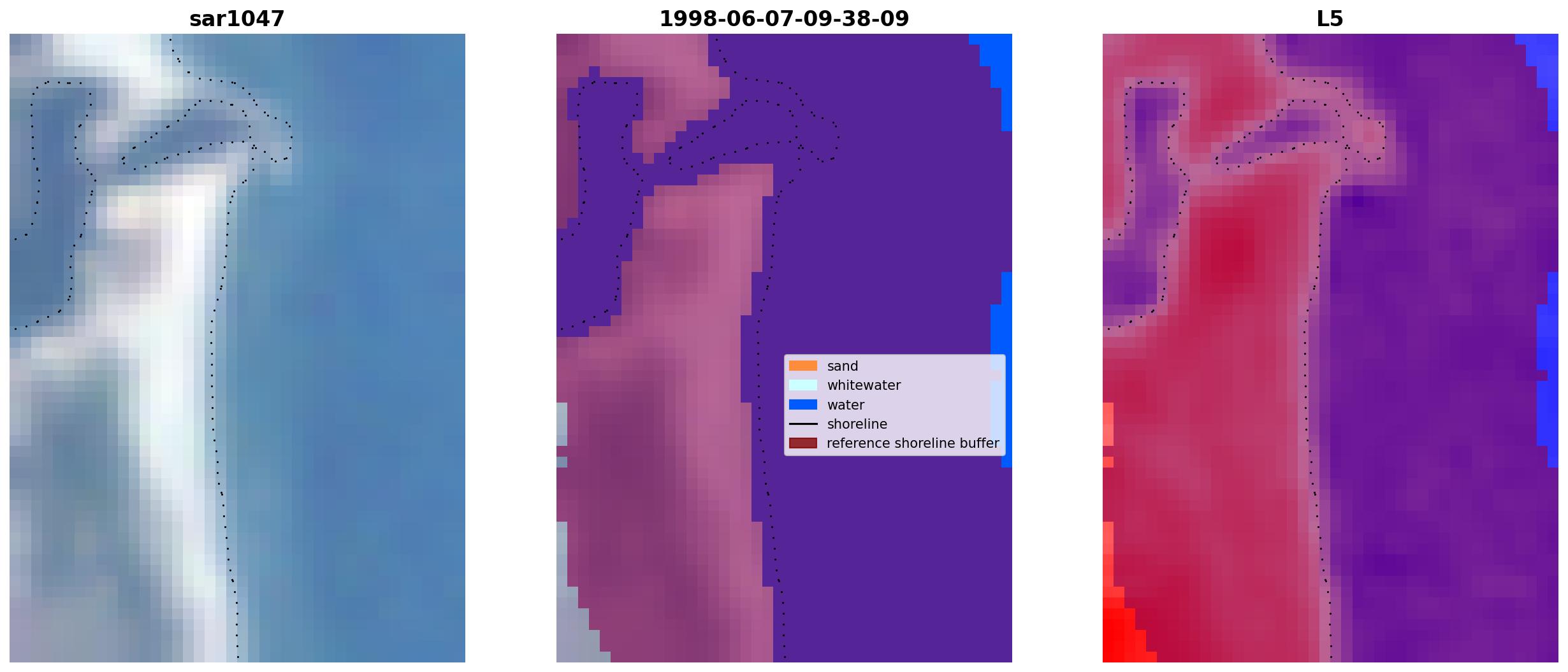 sar1047

1998-06-07-09-38-09

sand
whitewater
water
shoreline
reference shoreline buffer

L5